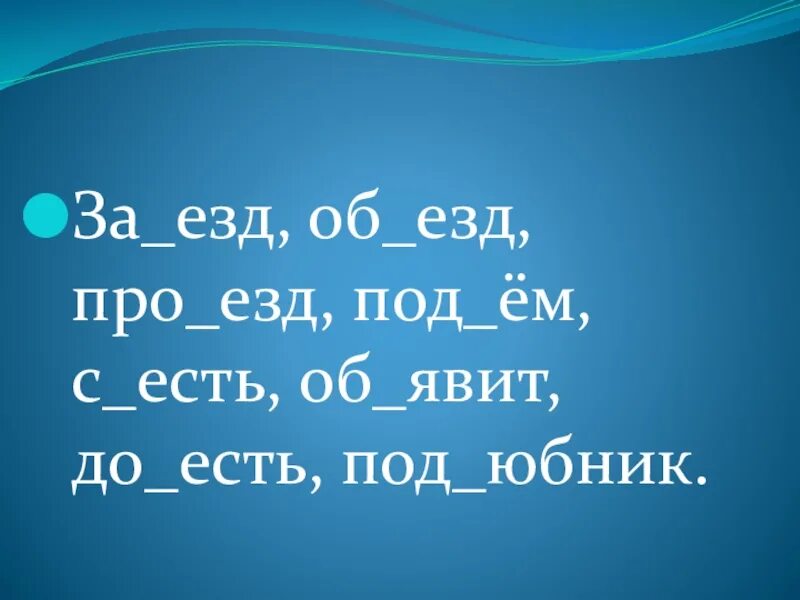 За_езд, об_езд, про_езд, под_ём, с_есть, об_явит, до_есть, под_юбник.